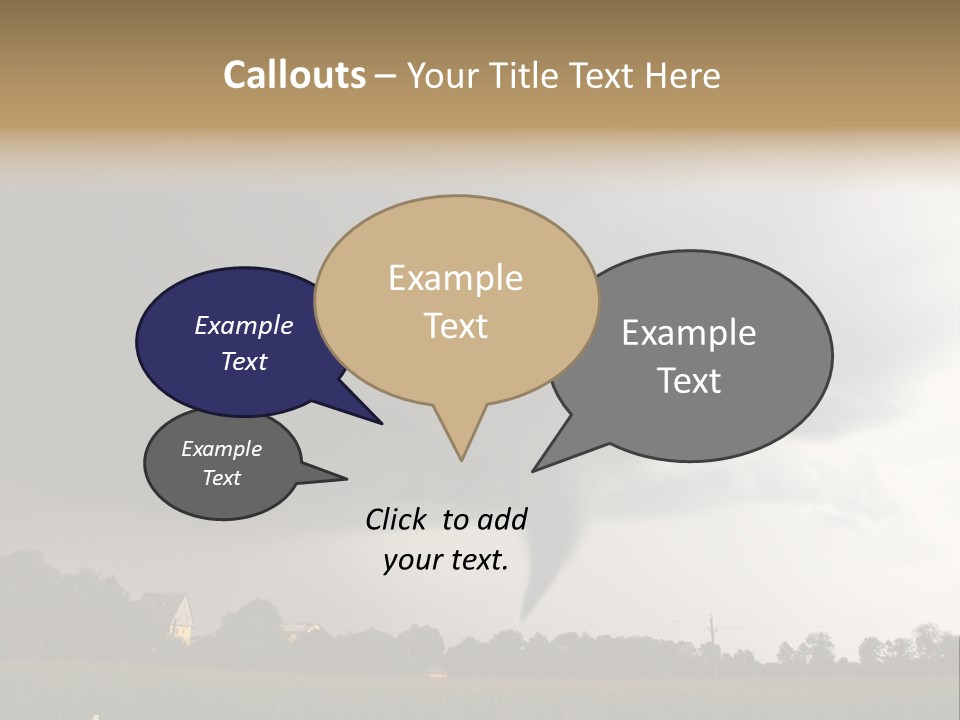 Callouts – Your Title Text Here

Example Text

Example Text

Example Text

Example Text

Click to add your text.